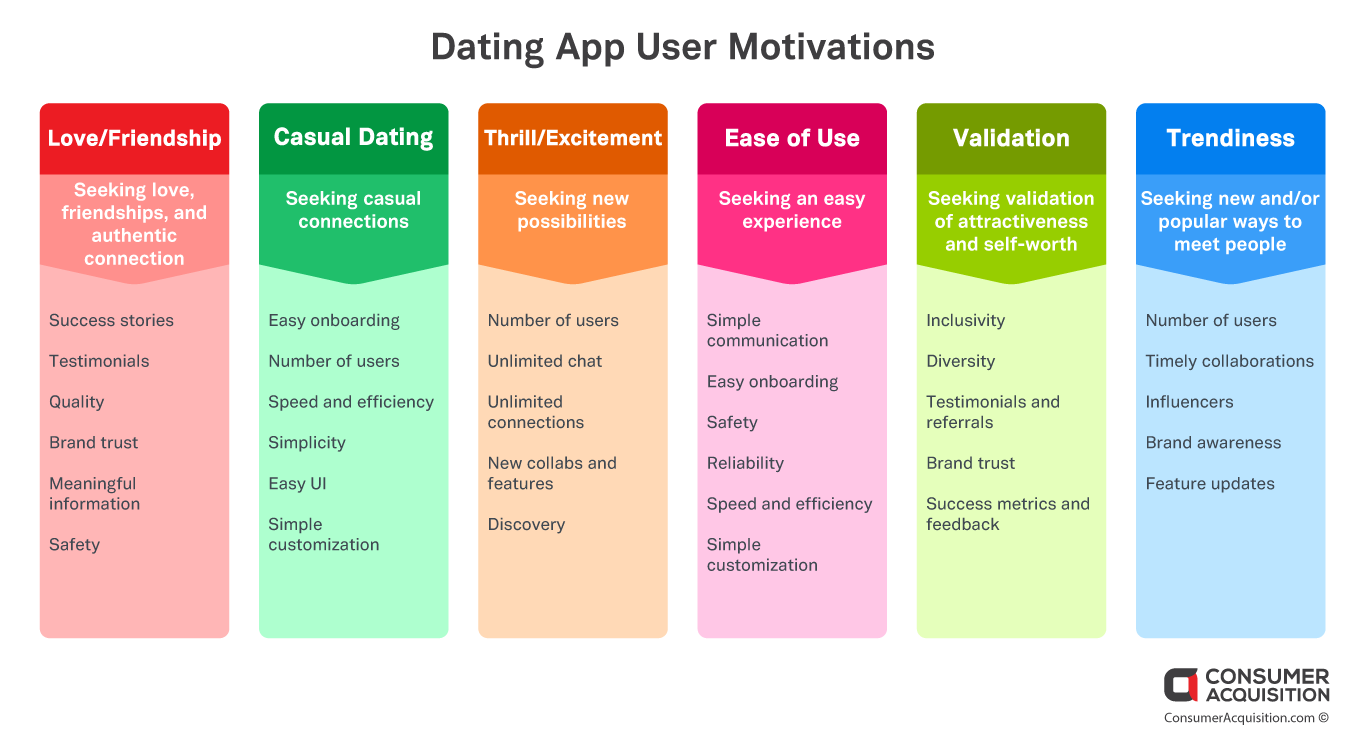 Dating App User Motivations

Love/Friendship

Seeking love, friendships, and authentic connection

Success stories

Testimonials

Quality

Brand trust

Meaningful information

Safety

Casual Dating

Seeking casual connections

Easy onboarding

Number of users

Speed and efficiency

Simplicity

Easy UI

Simple customization

Thrill/Excitement

Seeking new possibilities

Number of users

Unlimited chat

Unlimited connections

New collabs and features

Discovery

Ease of Use

Seeking an easy experience

Simple communication

Easy onboarding

Safety

Reliability

Speed and efficiency

Simple customization

Validation

Seeking validation of attractiveness and self-worth

Inclusivity

Diversity

Testimonials and referrals

Brand trust

Success metrics and feedback

Trendiness

Seeking new and/or popular ways to meet people

Number of users

Timely collaborations

Influencers

Brand awareness

Feature updates

CONSUMER ACQUISITION

ConsumerAcquisition.com ©